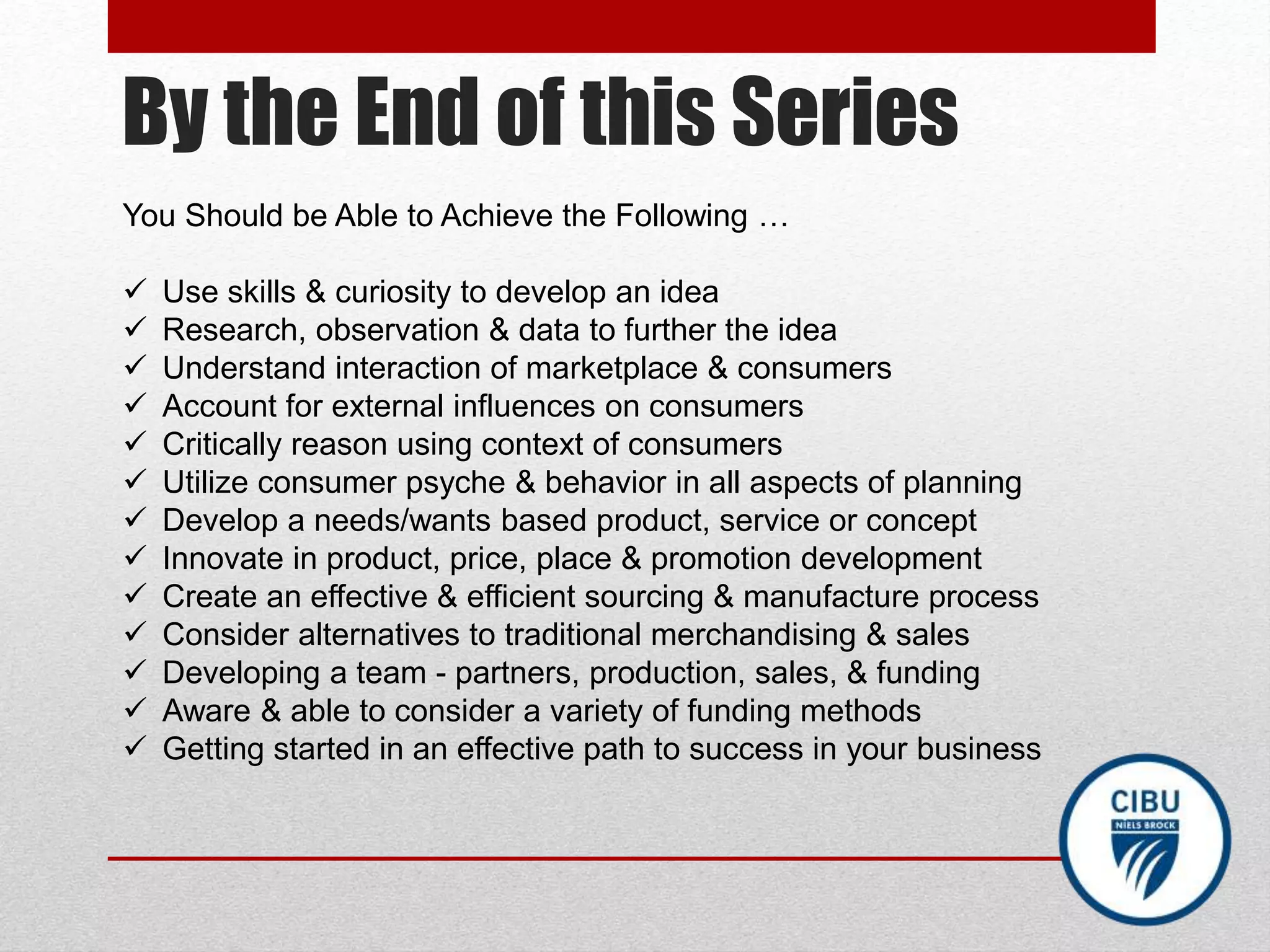 By the End of this Series

You Should be Able to Achieve the Following …

✓ Use skills & curiosity to develop an idea
✓ Research, observation & data to further the idea
✓ Understand interaction of marketplace & consumers
✓ Account for external influences on consumers
✓ Critically reason using context of consumers
✓ Utilize consumer psyche & behavior in all aspects of planning
✓ Develop a needs/wants based product, service or concept
✓ Innovate in product, price, place & promotion development
✓ Create an effective & efficient sourcing & manufacture process
✓ Consider alternatives to traditional merchandising & sales
✓ Developing a team - partners, production, sales, & funding
✓ Aware & able to consider a variety of funding methods
✓ Getting started in an effective path to success in your business

CIBU
NIELS BROCK